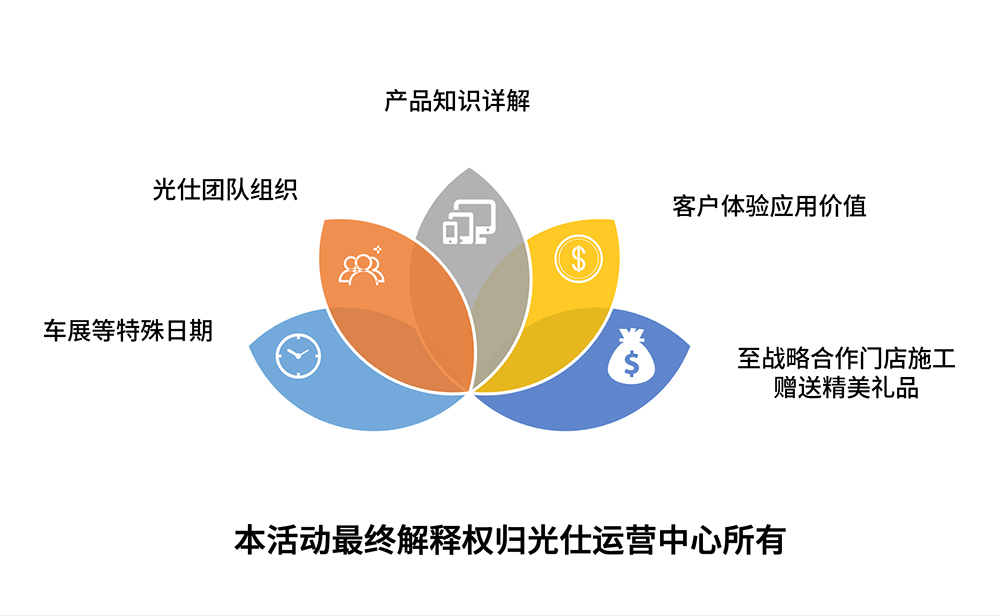 产品知识详解

光仕团队组织

客户体验应用价值

车展等特殊日期

至战略合作门店施工
赠送精美礼品

本活动最终解释权归光仕运营中心所有